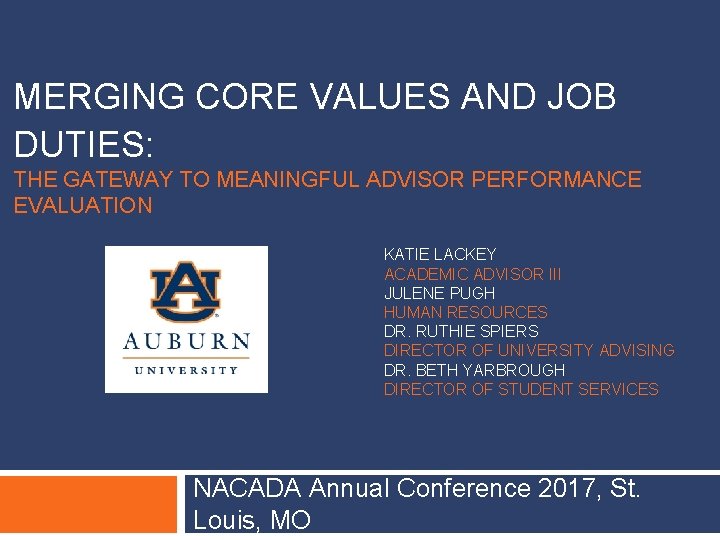 MERGING CORE VALUES AND JOB DUTIES:

THE GATEWAY TO MEANINGFUL ADVISOR PERFORMANCE EVALUATION

AU
AUBURN
UNIVERSITY

KATIE LACKEY
ACADEMIC ADVISOR III
JULENE PUGH
HUMAN RESOURCES
DR. RUTHIE SPIERS
DIRECTOR OF UNIVERSITY ADVISING
DR. BETH YARBROUGH
DIRECTOR OF STUDENT SERVICES

NACADA Annual Conference 2017, St. Louis, MO